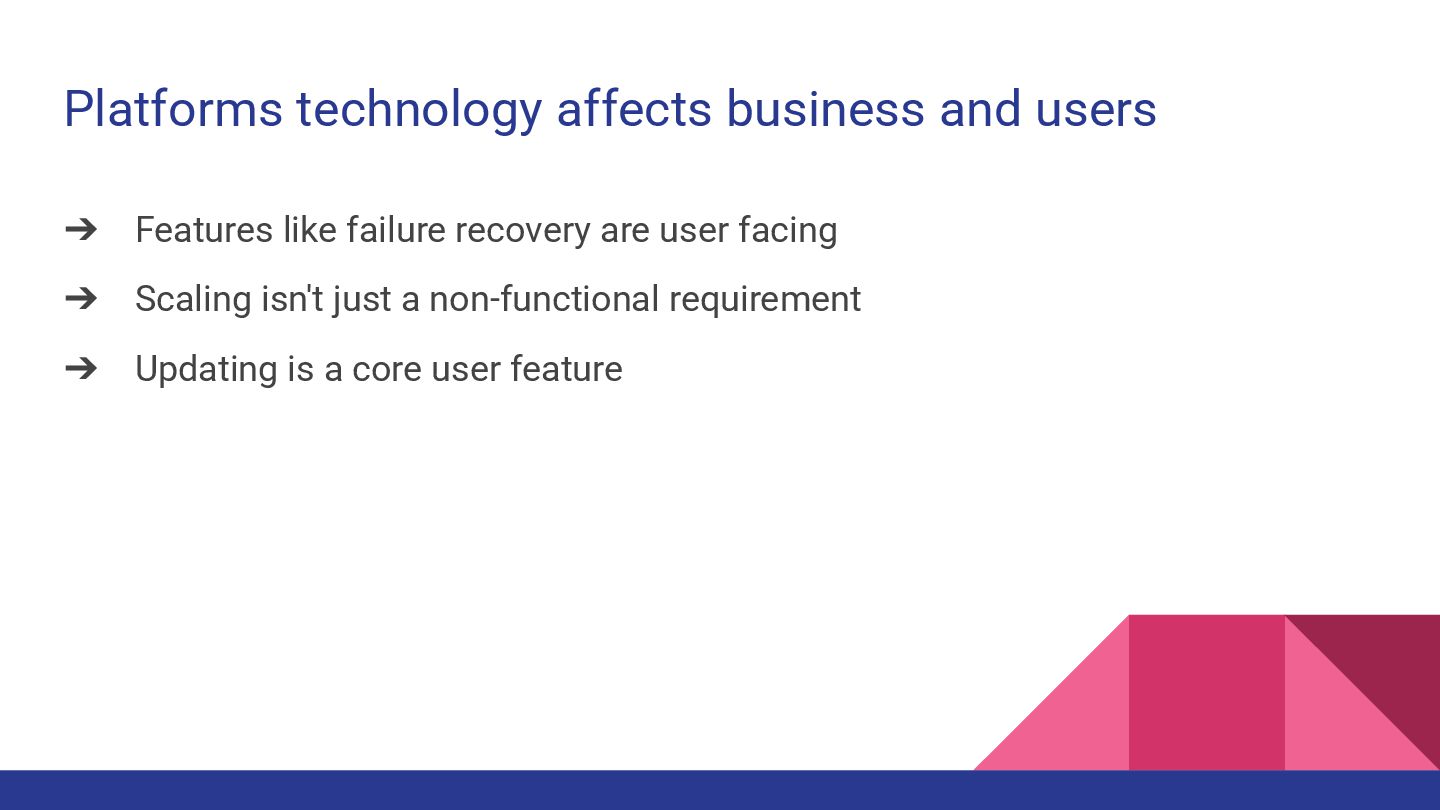 Platforms technology affects business and users

➔ Features like failure recovery are user facing

➔ Scaling isn't just a non-functional requirement

➔ Updating is a core user feature